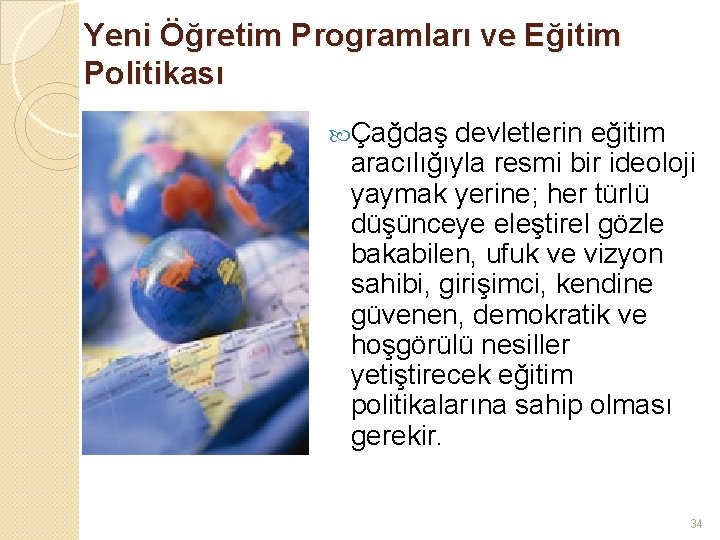 Yeni Öğretim Programları ve Eğitim Politikası

Çağdaş devletlerin eğitim aracılığıyla resmi bir ideoloji yaymak yerine; her türlü düşünceye eleştirel gözle bakabilen, ufuk ve vizyon sahibi, girişimci, kendine güvenen, demokratik ve hoşgörülü nesiller yetiştirecek eğitim politikalarına sahip olması gerekir.

34